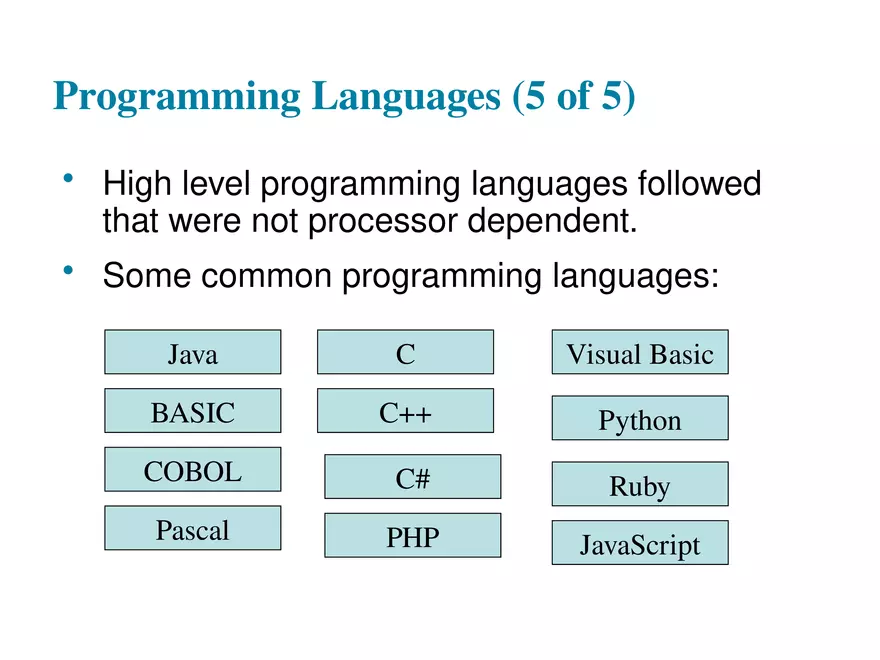 Programming Languages (5 of 5)

• High level programming languages followed that were not processor dependent.

• Some common programming languages:

Java

BASIC

COBOL

Pascal

C

C++

C#

PHP

Visual Basic

Python

Ruby

JavaScript